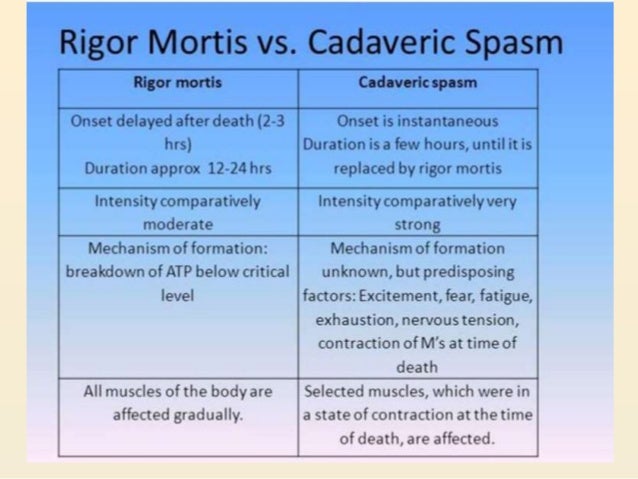 Rigor Mortis vs. Cadaveric Spasm

| Rigor mortis | Cadaveric spasm |
|---|---|
| Onset delayed after death (2-3 hrs) Duration approx 12-24 hrs | Onset is instantaneous Duration is a few hours, until it is replaced by rigor mortis |
| Intensity comparatively moderate | Intensity comparatively very strong |
| Mechanism of formation: breakdown of ATP below critical level | Mechanism of formation unknown, but predisposing factors: Excitement, fear, fatigue, exhaustion, nervous tension, contraction of M's at time of death |
| All muscles of the body are affected gradually. | Selected muscles, which were in a state of contraction at the time of death, are affected. |